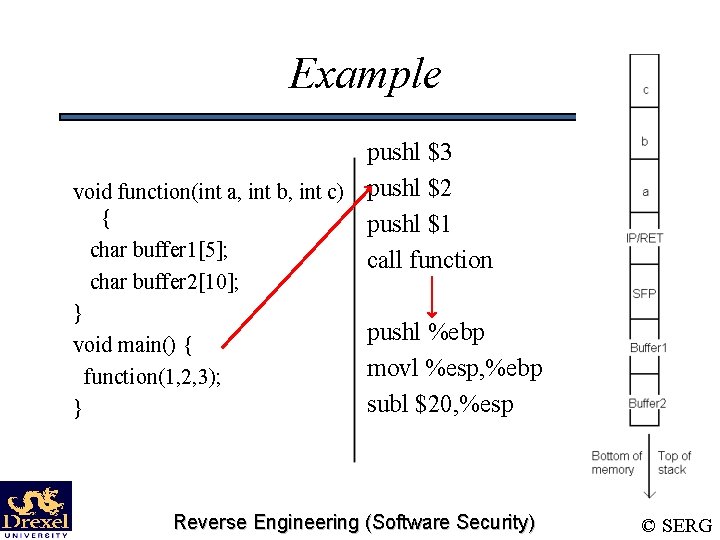 Example

void function(int a, int b, int c) {
char buffer1[5];
char buffer2[10];
}
void main() {
function(1,2,3);
}

pushl \$3
pushl \$2
pushl \$1
call function

pushl %ebp
movl %esp,%ebp
subl \$20,%esp

c
b
a
IP/RET
SFP
Buffer1
Buffer2

Bottom of memory
Top of stack

Drexel UNIVERSITY

Reverse Engineering (Software Security)

© SERG